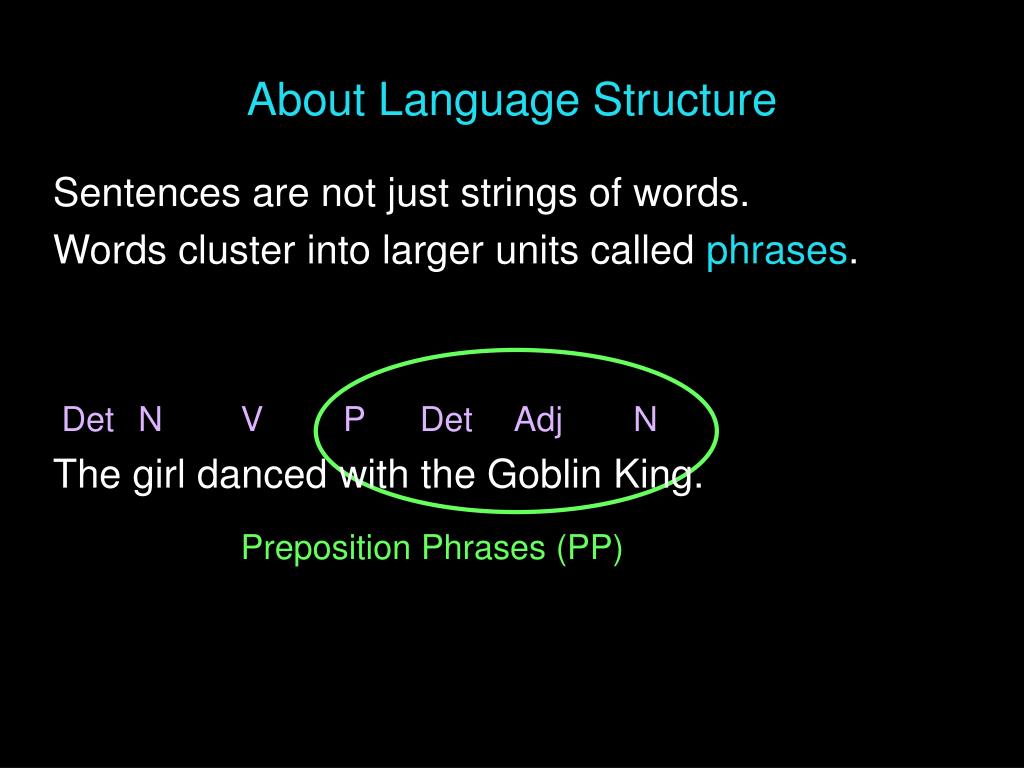 About Language Structure

Sentences are not just strings of words.

Words cluster into larger units called phrases.

Det N V P Det Adj N

The girl danced with the Goblin King.

Preposition Phrases (PP)